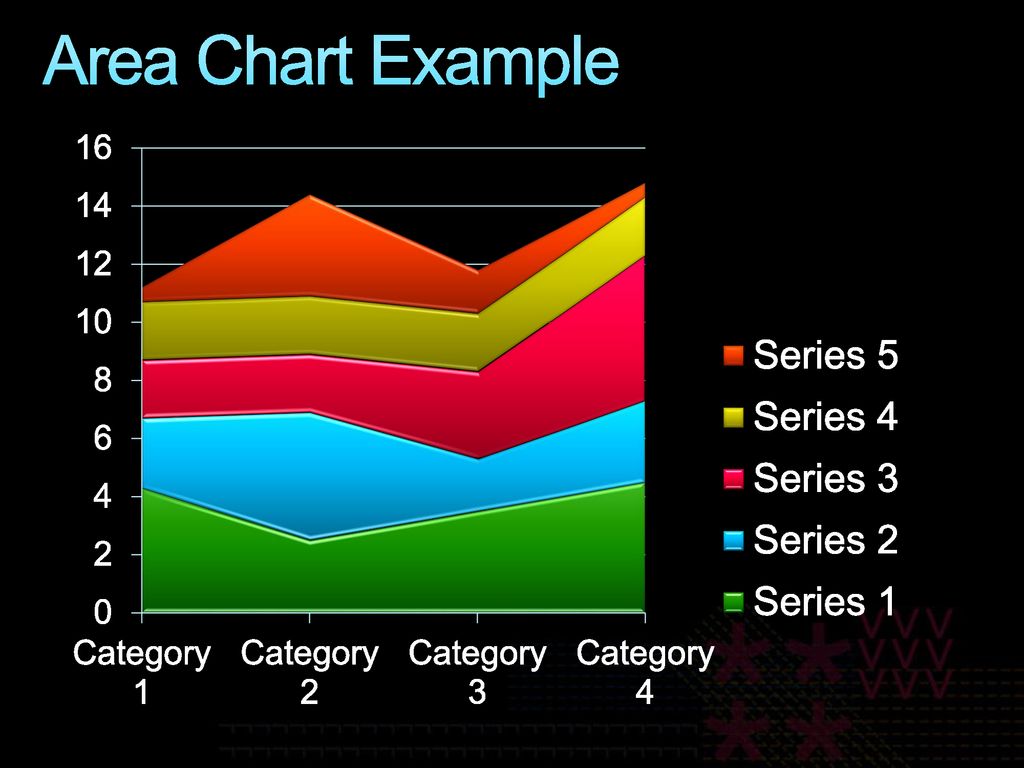 Area Chart Example

16
14
12
10
8
6
4
2
0

Category 1
Category 2
Category 3
Category 4

Series 5
Series 4
Series 3
Series 2
Series 1